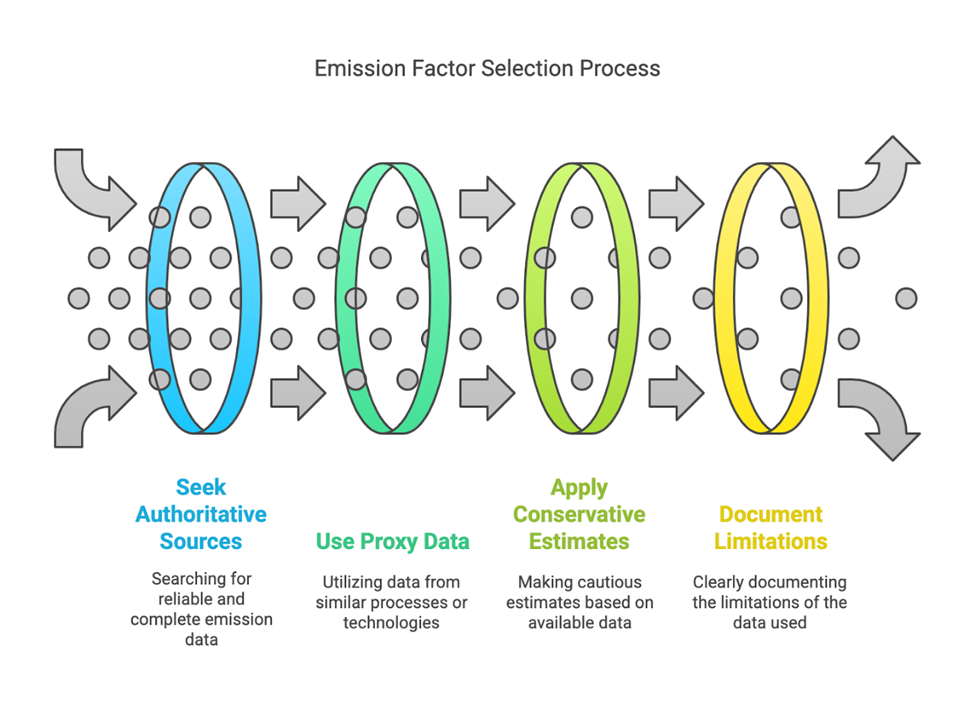 Emission Factor Selection Process

Seek Authoritative Sources

Searching for reliable and complete emission data

Use Proxy Data

Utilizing data from similar processes or technologies

Apply Conservative Estimates

Making cautious estimates based on available data

Document Limitations

Clearly documenting the limitations of the data used